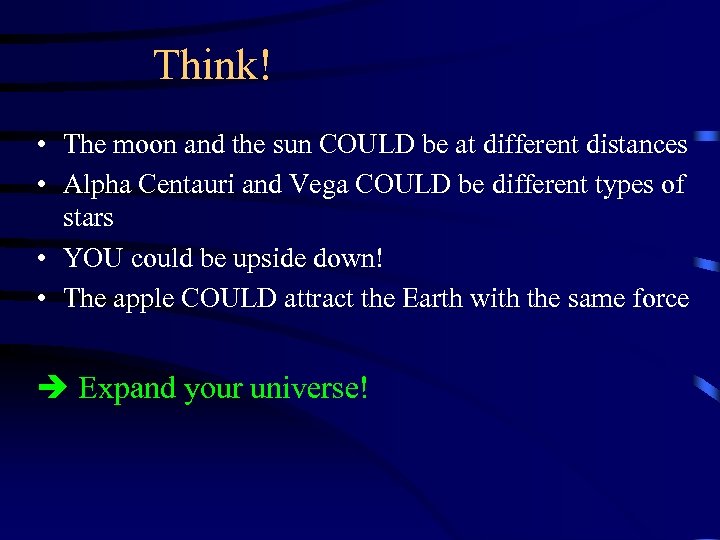 Think!

• The moon and the sun COULD be at different distances
• Alpha Centauri and Vega COULD be different types of stars
• YOU could be upside down!
• The apple COULD attract the Earth with the same force

➔ Expand your universe!